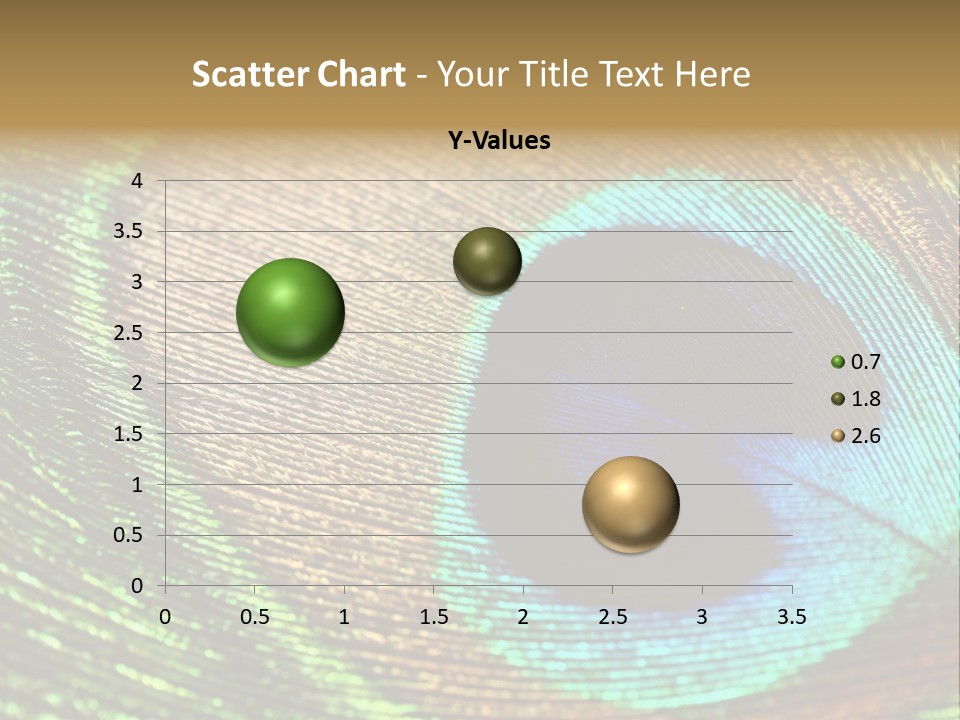 Scatter Chart - Your Title Text Here

Y-Values

4
3.5
3
2.5
2
1.5
1
0.5
0

0 0.5 1 1.5 2 2.5 3 3.5

0.7
1.8
2.6